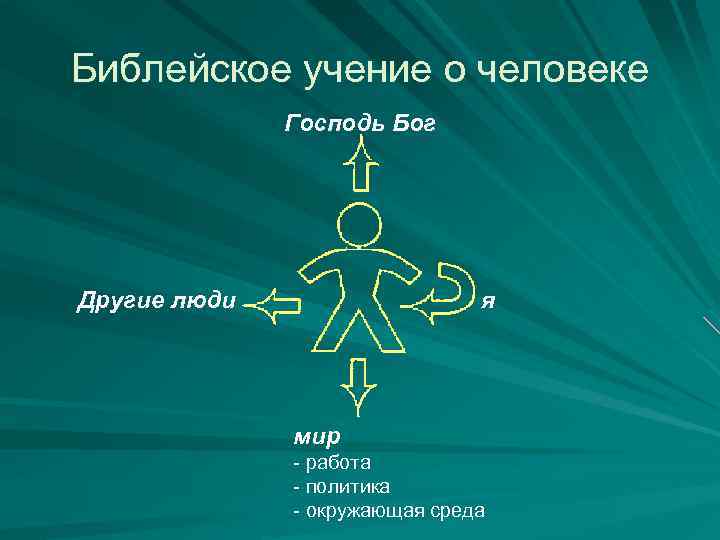 Библейское учение о человеке

Господь Бог

Другие люди

я

мир
- работа
- политика
- окружающая среда